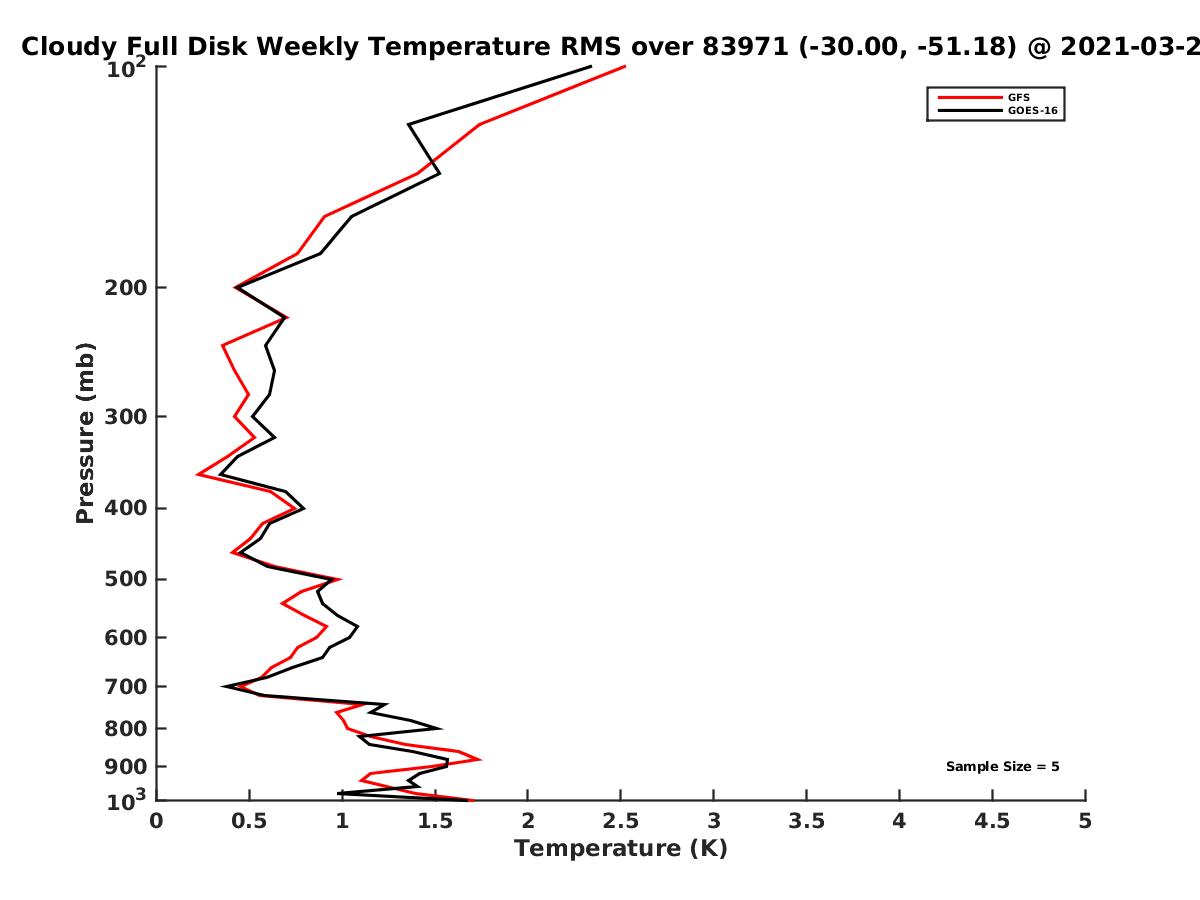 Cloudy Full Disk Weekly Temperature RMS over 83971 (-30.00, -51.18) @ 2021-03-2

GFS
GOES-16

Pressure (mb)

$10^2$
200
300
400
500
600
700
800
900
$10^3$

Sample Size = 5

0
0.5
1
1.5
2
2.5
3
3.5
4
4.5
5

Temperature (K)